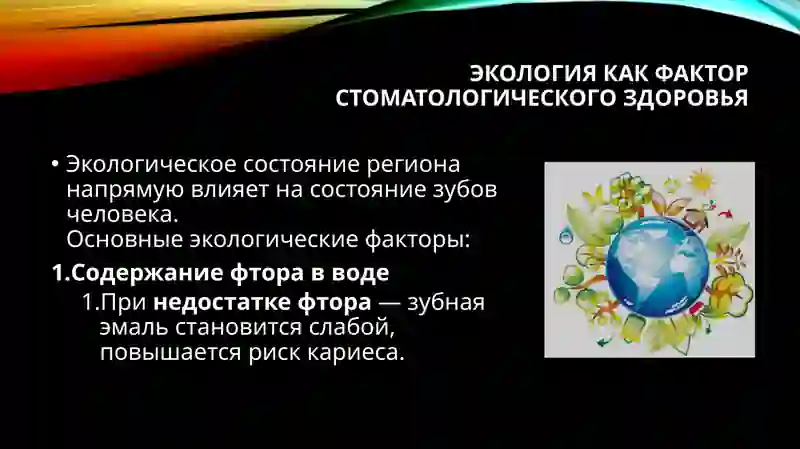 ЭКОЛОГИЯ КАК ФАКТОР СТОМАТОЛОГИЧЕСКОГО ЗДОРОВЬЯ

• Экологическое состояние региона напрямую влияет на состояние зубов человека.
Основные экологические факторы:

1.Содержание фтора в воде

1.При недостатке фтора — зубная эмаль становится слабой, повышается риск кариеса.